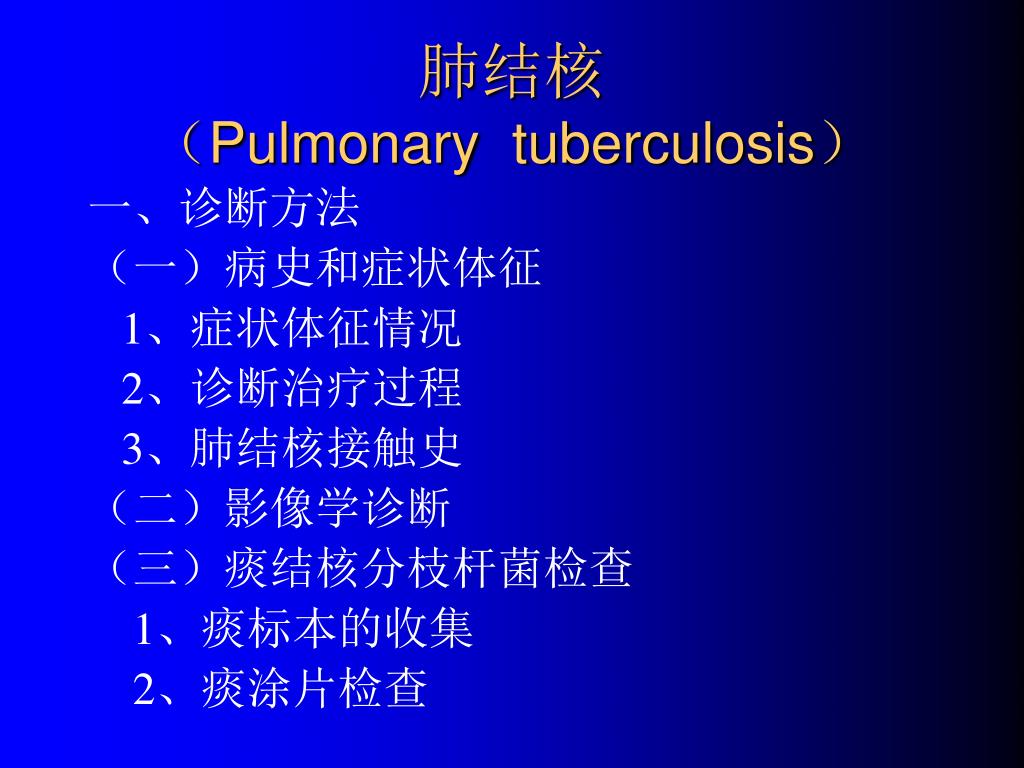 肺结核
（Pulmonary tuberculosis）

一、诊断方法
（一）病史和症状体征
1、症状体征情况
2、诊断治疗过程
3、肺结核接触史
（二）影像学诊断
（三）痰结核分枝杆菌检查
1、痰标本的收集
2、痰涂片检查